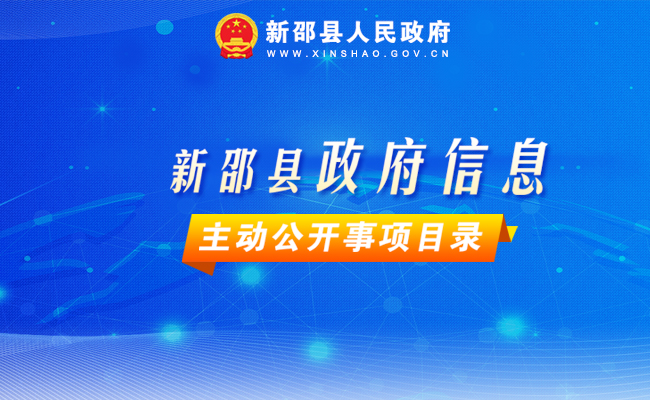 新邵县人民政府
WWW.XINSHAO.GOV.CN

新邵县政府信息

主动公开事项目录